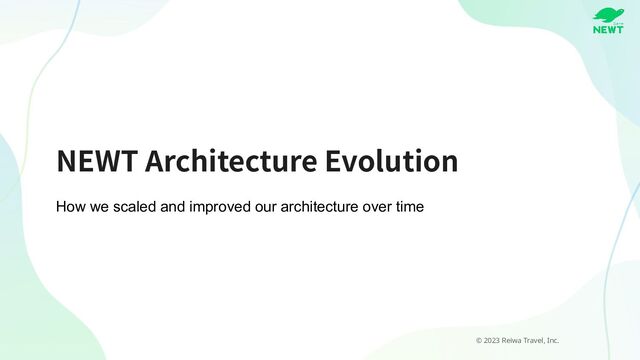 NEWT

NEWT Architecture Evolution

How we scaled and improved our architecture over time

© 2023 Reiwa Travel, Inc.